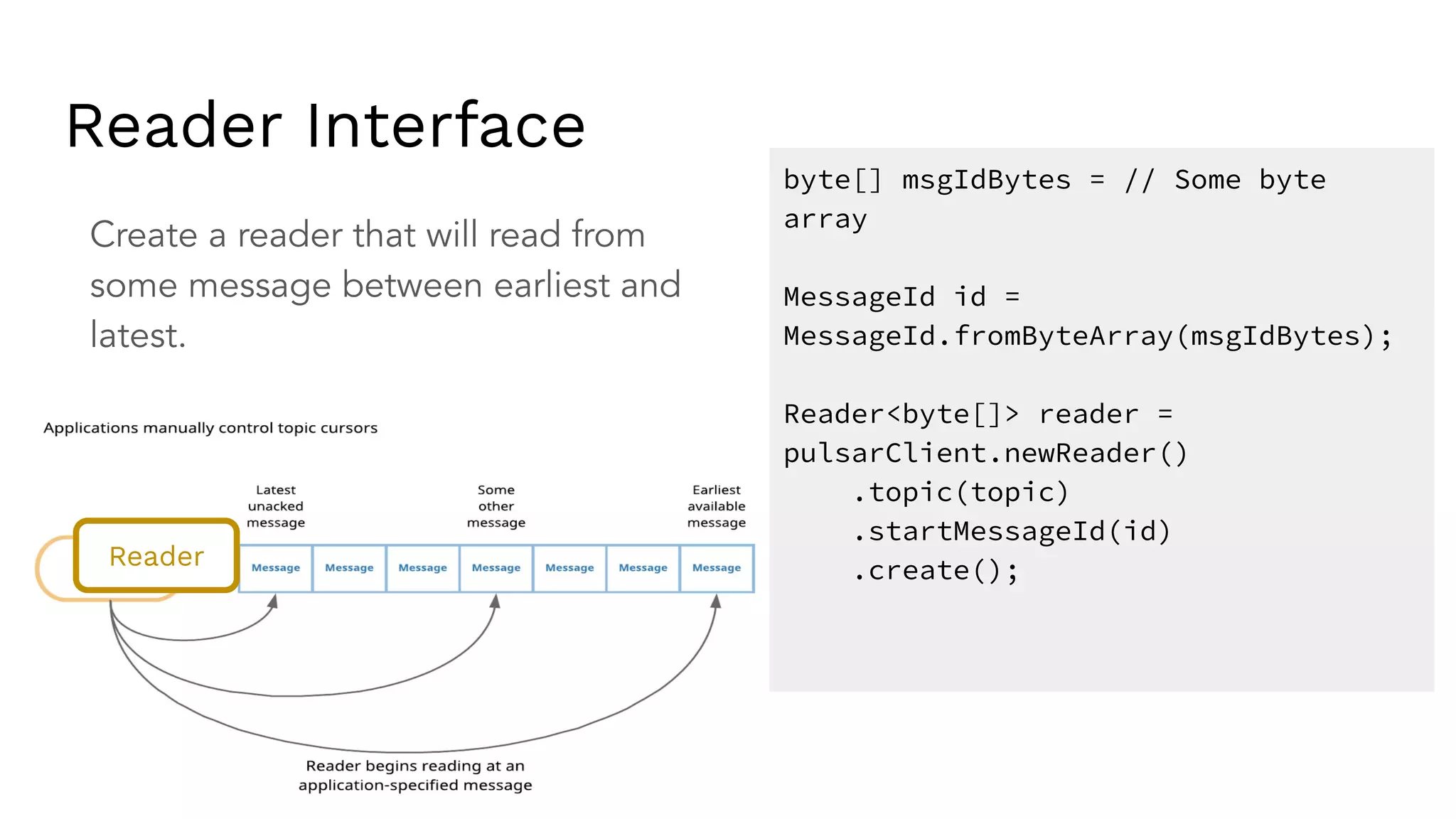 Reader Interface

Create a reader that will read from some message between earliest and latest.

Applications manually control topic cursors

Latest unacked message

Some other message

Earliest available message

Reader

Message Message Message Message Message Message Message

Reader begins reading at an application-specified message

byte[] msgIdBytes = // Some byte array

MessageId id = MessageId.fromByteArray(msgIdBytes);

Reader<byte[]> reader = pulsarClient.newReader()
    .topic(topic)
    .startMessageId(id)
    .create();